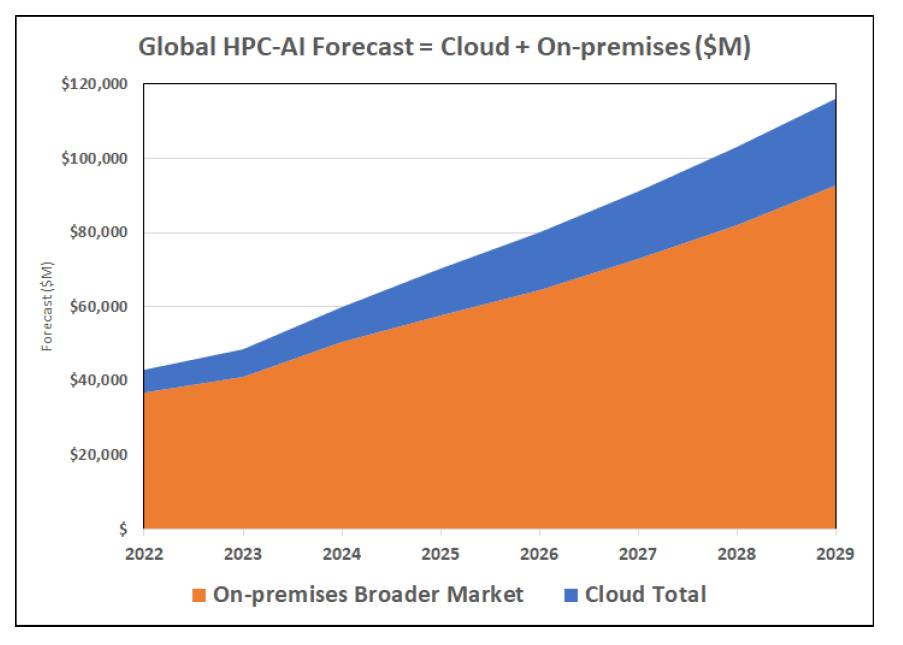 Global HPC-AI Forecast = Cloud + On-premises ($M)

$120,000
$100,000
$80,000
$60,000
$40,000
$20,000
$

Forecast ($M)

2022 2023 2024 2025 2026 2027 2028 2029

On-premises Broader Market
Cloud Total